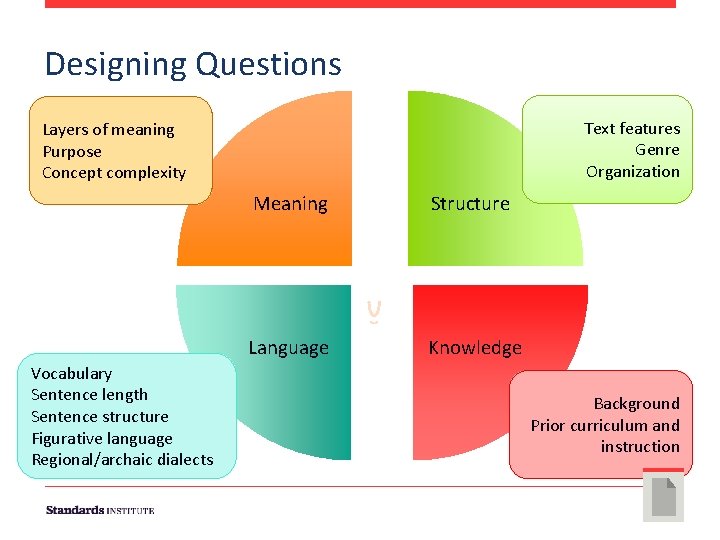 Designing Questions

Layers of meaning
Purpose
Concept complexity

Meaning

Structure

Text features
Genre
Organization

Language

Knowledge

Vocabulary
Sentence length
Sentence structure
Figurative language
Regional/archaic dialects

Background
Prior curriculum and instruction

Standards INSTITUTE